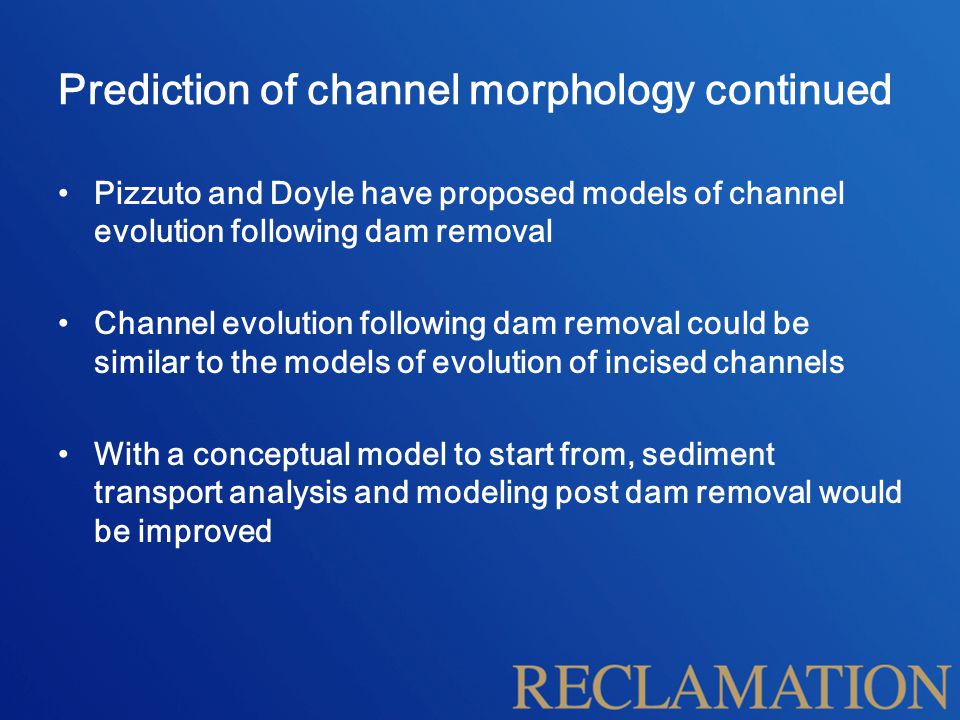 Prediction of channel morphology continued

• Pizzuto and Doyle have proposed models of channel evolution following dam removal

• Channel evolution following dam removal could be similar to the models of evolution of incised channels

• With a conceptual model to start from, sediment transport analysis and modeling post dam removal would be improved

RECLAMATION